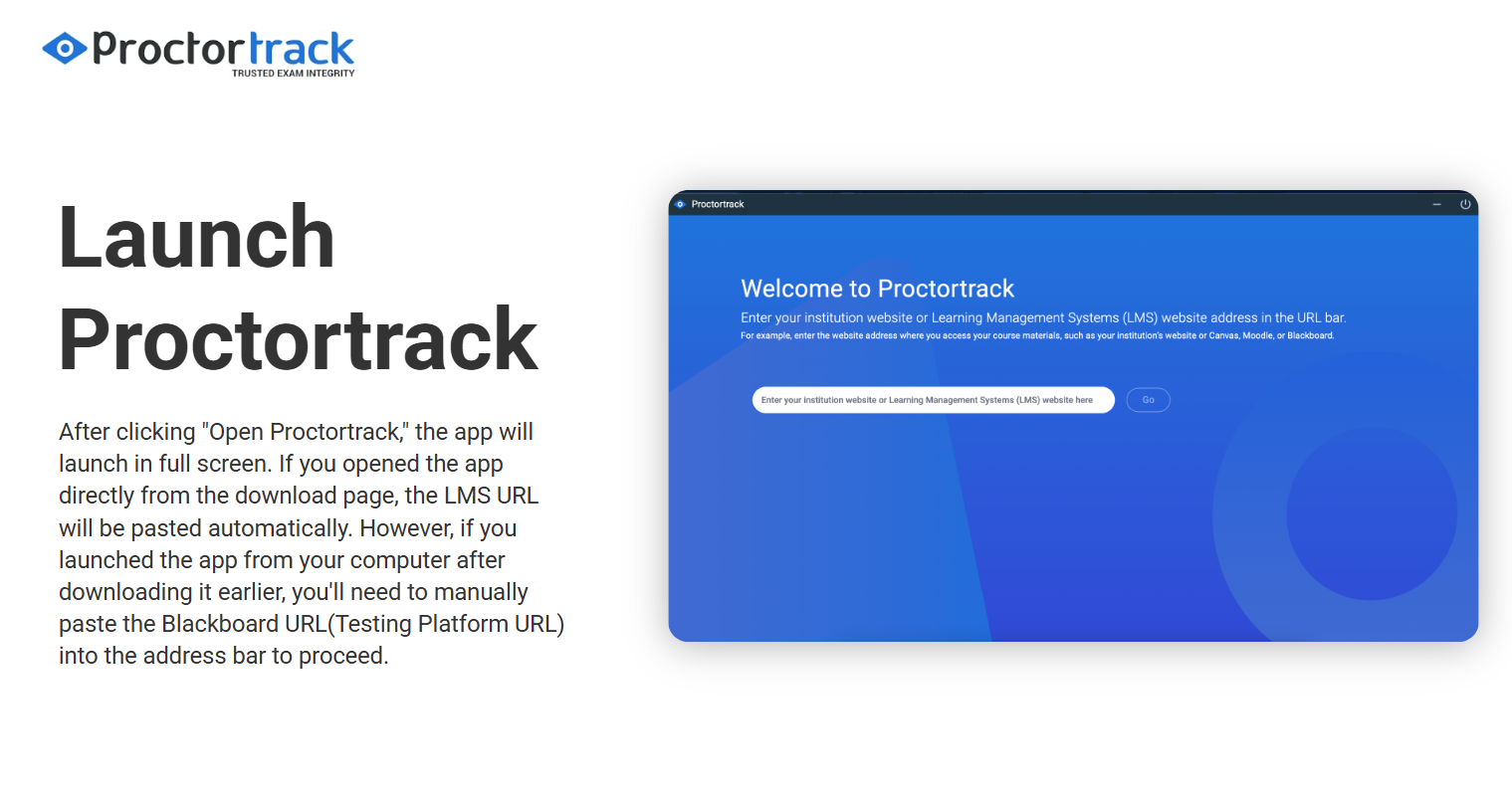 Proctortrack
TRUSTED EXAM INTEGRITY

Launch Proctortrack

After clicking "Open Proctortrack," the app will launch in full screen. If you opened the app directly from the download page, the LMS URL will be pasted automatically. However, if you launched the app from your computer after downloading it earlier, you'll need to manually paste the Blackboard URL(Testing Platform URL) into the address bar to proceed.

Proctortrack

Welcome to Proctortrack

Enter your institution website or Learning Management Systems (LMS) website address in the URL bar.

For example, enter the website address where you access your course materials, such as your institution's website or Canvas, Moodle, or Blackboard.

Enter your institution website or Learning Management Systems (LMS) website here

Go